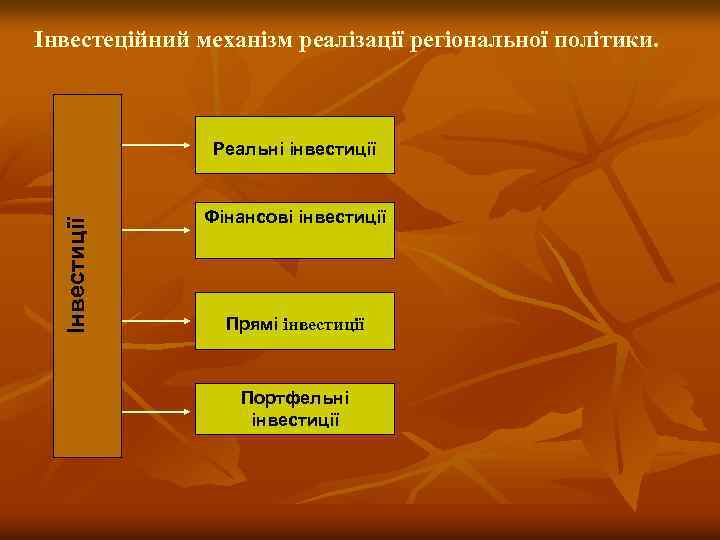 Інвестеційний механізм реалізації регіональної політики.

Інвестиції

Реальні інвестиції

Фінансові інвестиції

Прямі інвестиції

Портфельні інвестиції